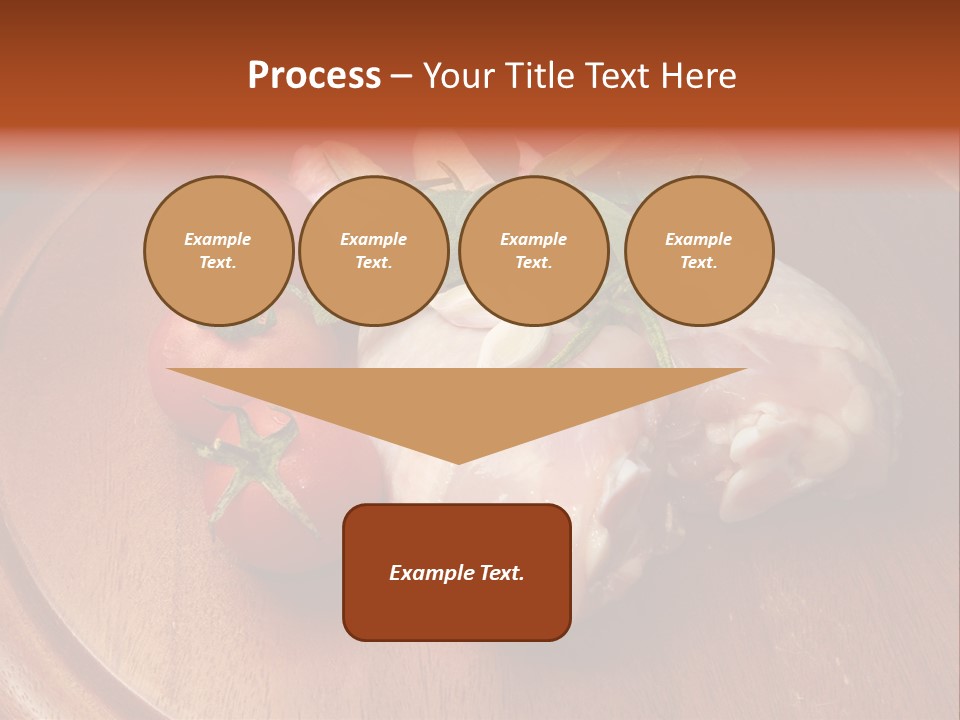 Process – Your Title Text Here

Example Text.

Example Text.

Example Text.

Example Text.

Example Text.